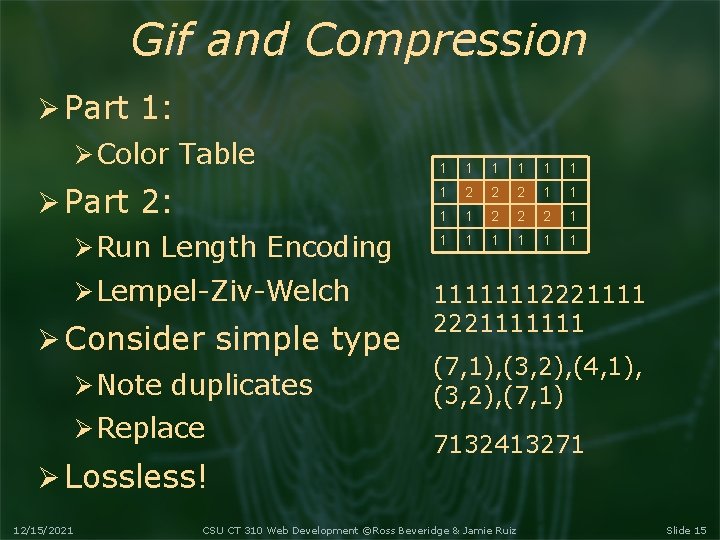 Gif and Compression

➢ Part 1:

➢ Color Table

➢ Part 2:

➢ Run Length Encoding

➢ Lempel-Ziv-Welch

➢ Consider simple type

➢ Note duplicates

➢ Replace

➢ Lossless!

| 1 | 1 | 1 | 1 | 1 | 1 |
|---|---|---|---|---|---|
| 1 | 2 | 2 | 2 | 1 | 1 |
| 1 | 1 | 2 | 2 | 2 | 1 |
| 1 | 1 | 1 | 1 | 1 | 1 |

11111112221111 2221111111

(7,1),(3,2),(4,1), (3,2),(7,1)

7132413271

12/15/2021 CSU CT 310 Web Development ©Ross Beveridge & Jamie Ruiz Slide 15